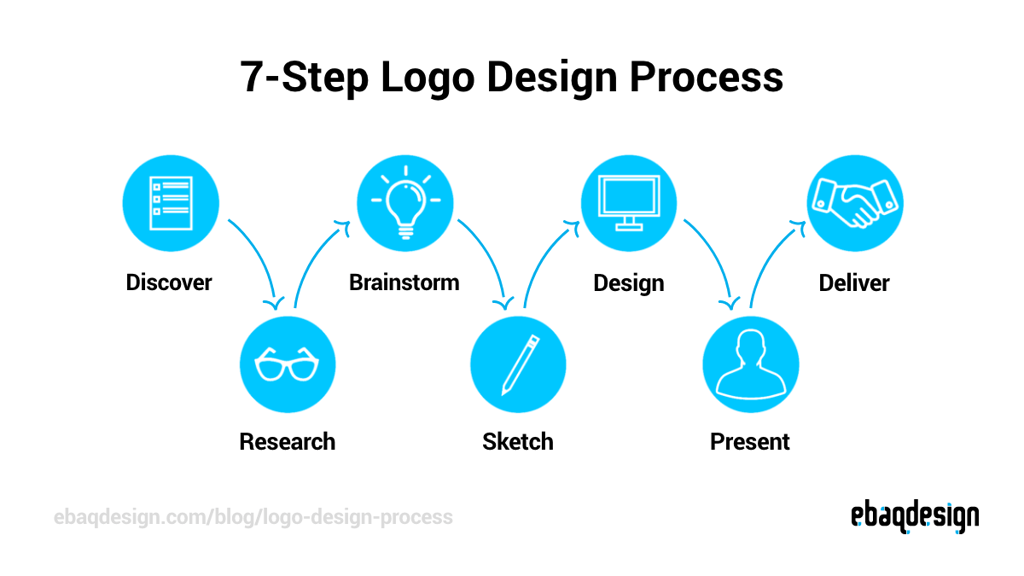 7-Step Logo Design Process

Discover

Research

Brainstorm

Sketch

Design

Present

Deliver

ebaqdesign.com/blog/logo-design-process

ebaqdesign